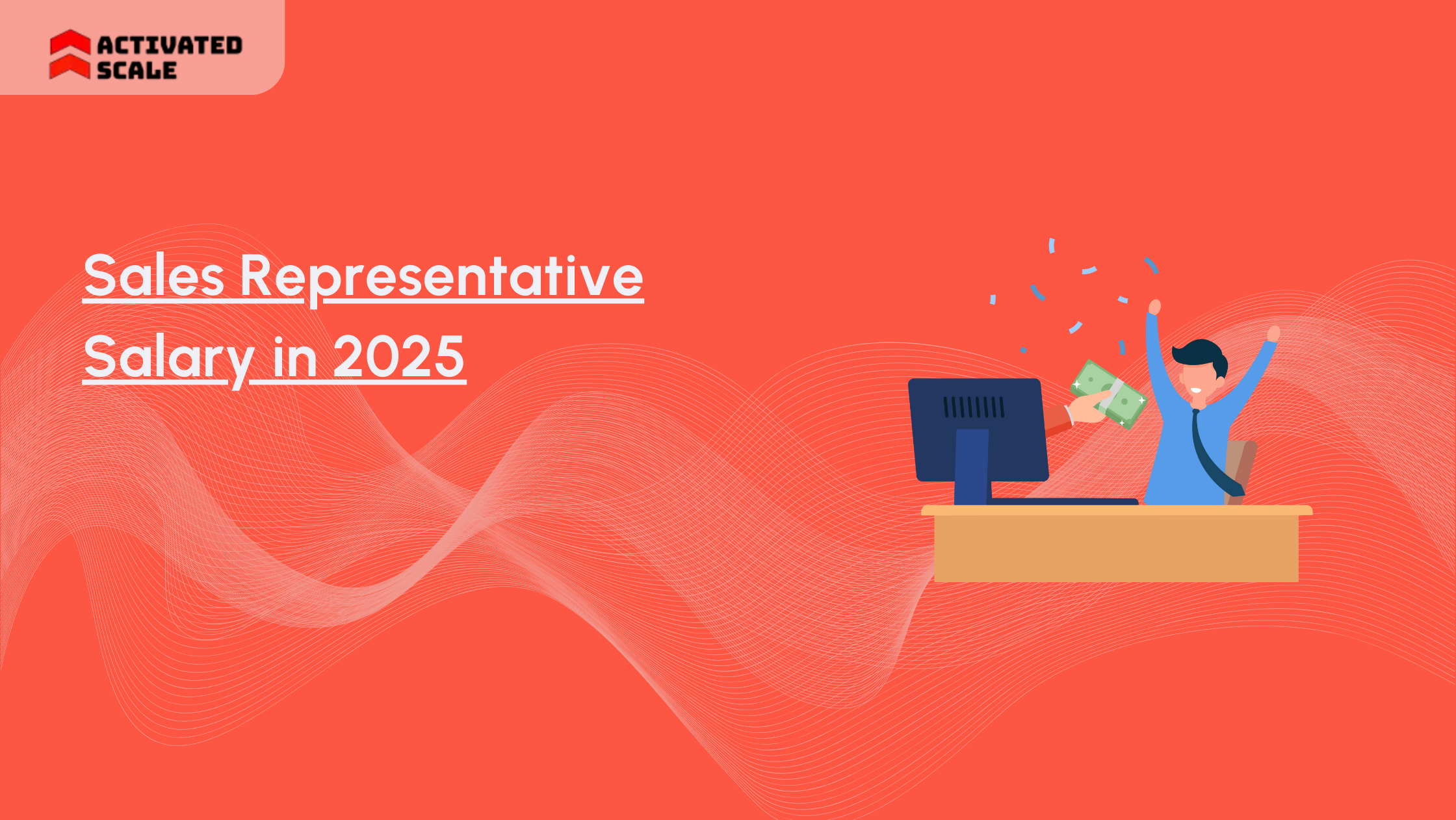 ACTIVATED SCALE

Sales Representative Salary in 2025